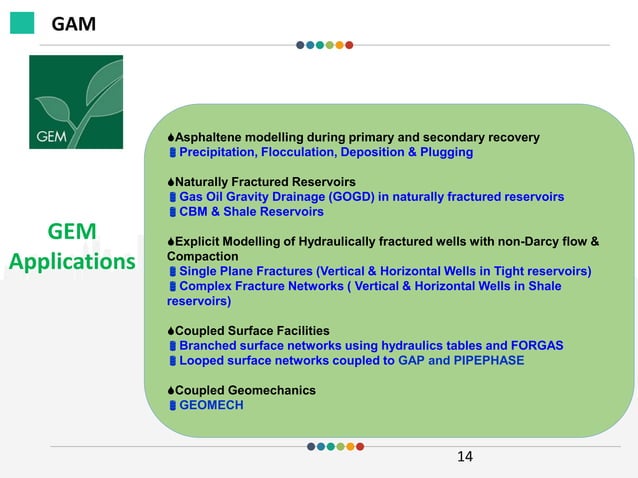 GAM

GEM

GEM Applications

Asphaltene modelling during primary and secondary recovery
Precipitation, Flocculation, Deposition & Plugging

Naturally Fractured Reservoirs
Gas Oil Gravity Drainage (GOGD) in naturally fractured reservoirs
CBM & Shale Reservoirs

Explicit Modelling of Hydraulically fractured wells with non-Darcy flow & Compaction
Single Plane Fractures (Vertical & Horizontal Wells in Tight reservoirs)
Complex Fracture Networks ( Vertical & Horizontal Wells in Shale reservoirs)

Coupled Surface Facilities
Branched surface networks using hydraulics tables and FORGAS
Looped surface networks coupled to GAP and PIPEPHASE

Coupled Geomechanics
GEOMECH

14